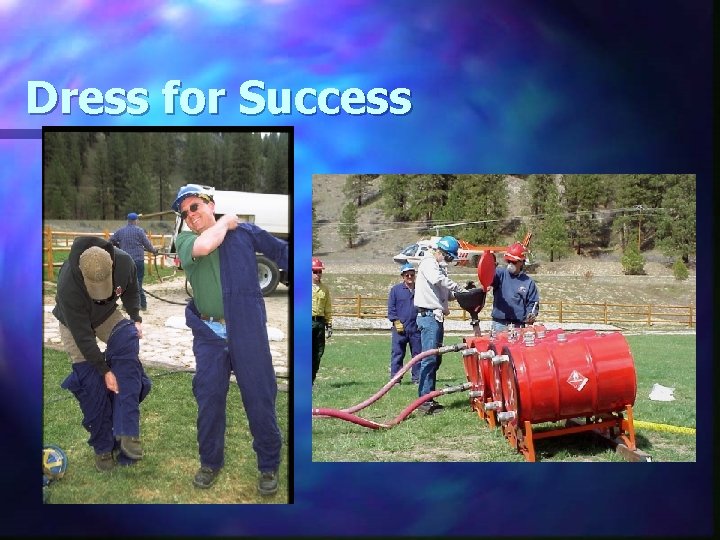 Dress for Success